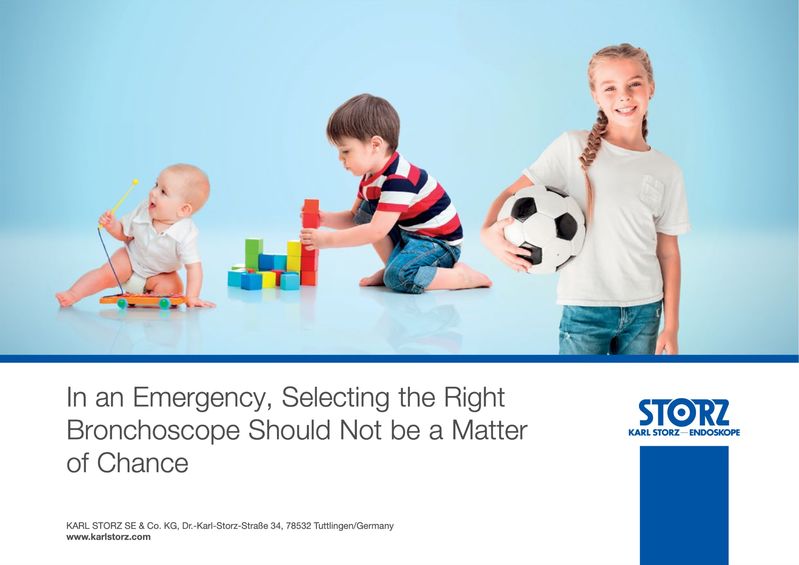 In an Emergency, Selecting the Right Bronchoscope Should Not be a Matter of Chance

STORZ
KARL STORZ—ENDOSKOPE

KARL STORZ SE & Co. KG, Dr.-Karl-Storz-Straße 34, 78532 Tuttlingen/Germany
www.karlstorz.com